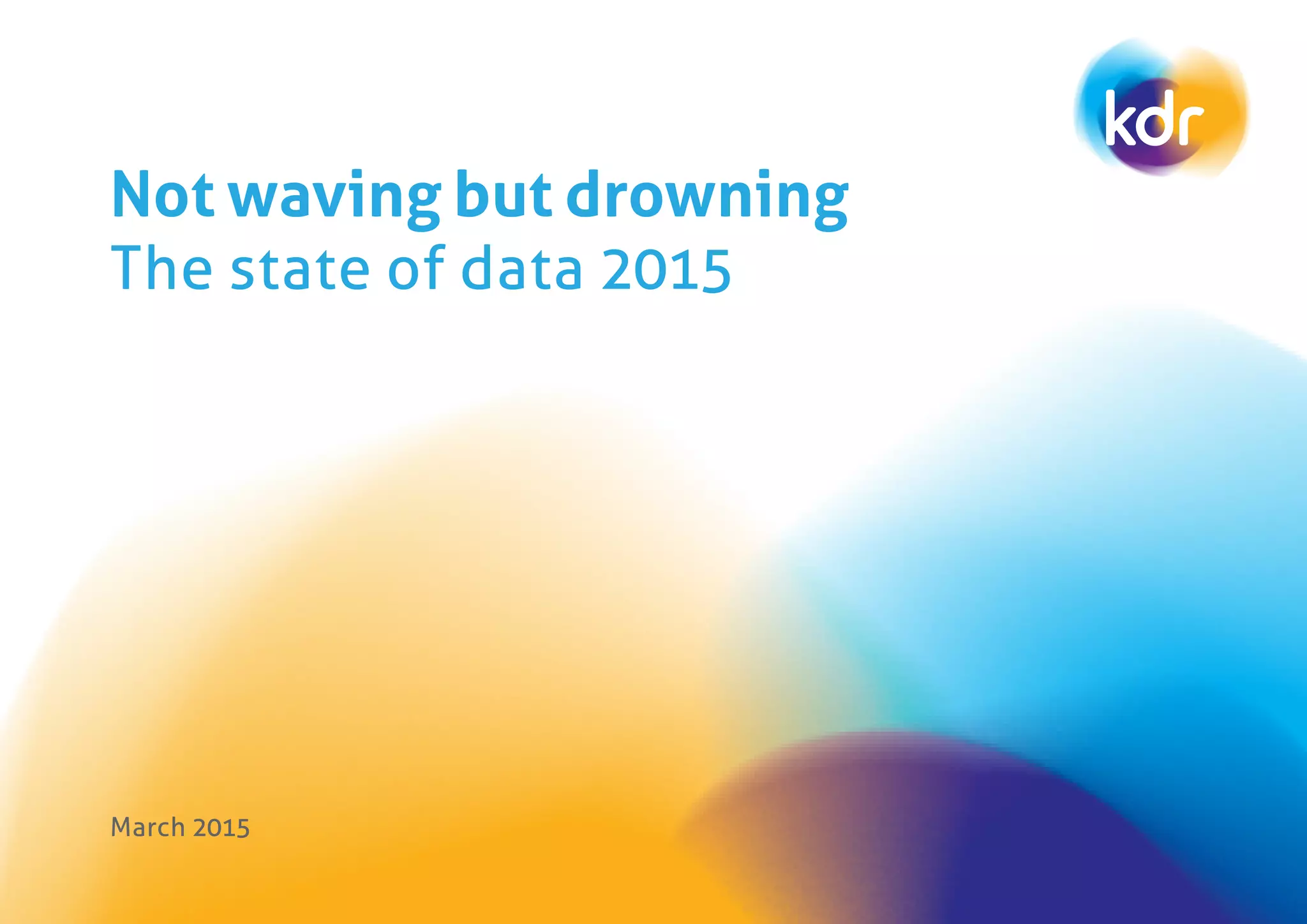 kdr

Not waving but drowning
The state of data 2015

March 2015